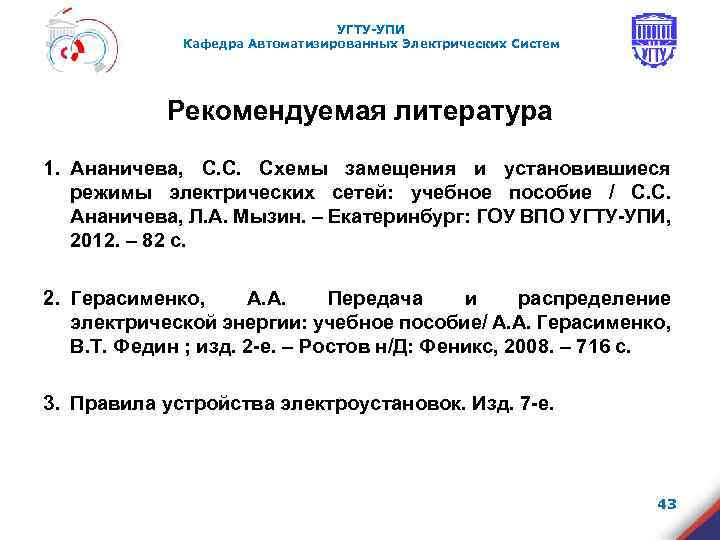 УГТУ-УПИ
Кафедра Автоматизированных Электрических Систем

УГТУ

Рекомендуемая литература

1. Ананичева, С.С. Схемы замещения и установившиеся режимы электрических сетей: учебное пособие / С.С. Ананичева, Л.А. Мызин. – Екатеринбург: ГОУ ВПО УГТУ-УПИ, 2012. – 82 с.

2. Герасименко, А.А. Передача и распределение электрической энергии: учебное пособие/ А.А. Герасименко, В.Т. Федин ; изд. 2-е. – Ростов н/Д: Феникс, 2008. – 716 с.

3. Правила устройства электроустановок. Изд. 7-е.

43